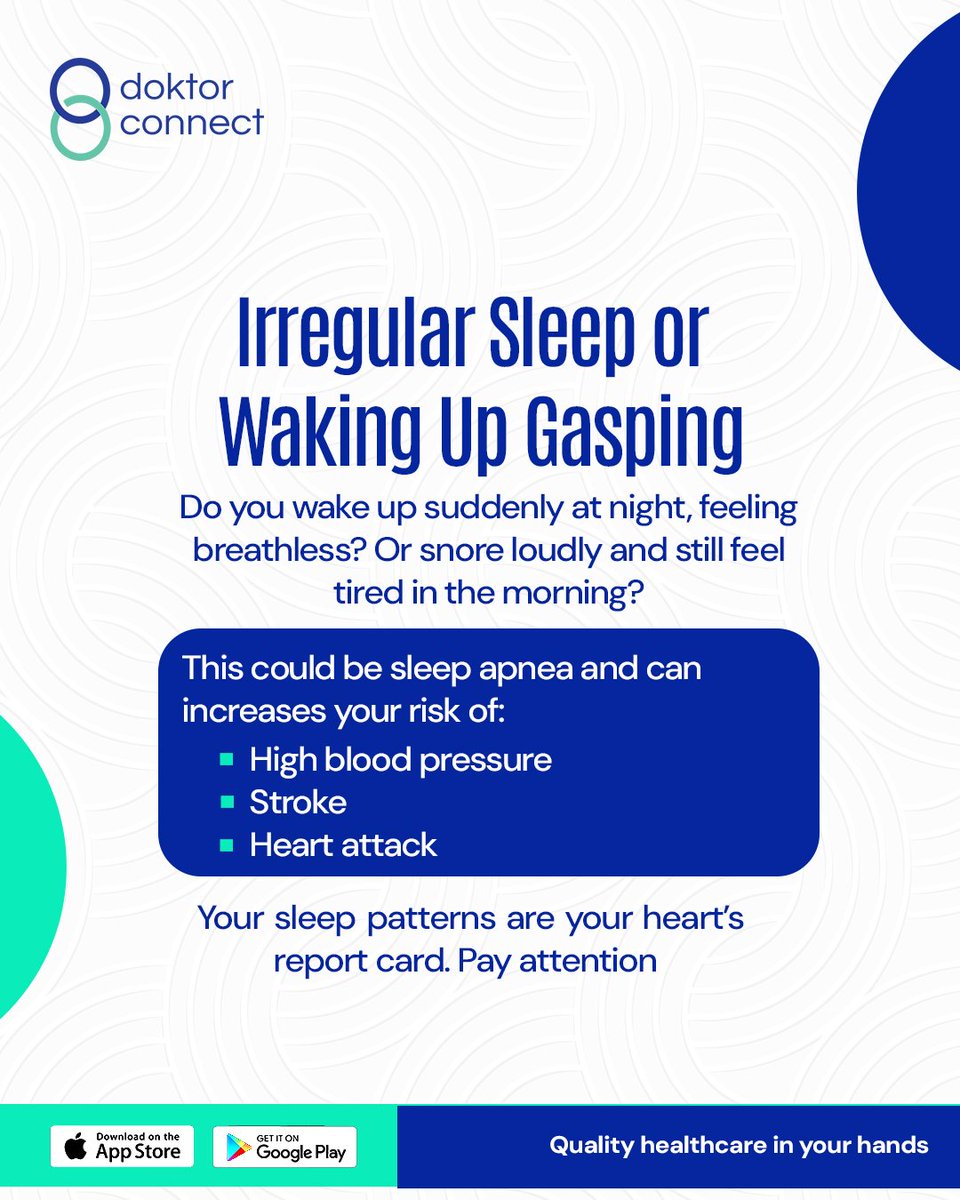 doktor connect

Irregular Sleep or Waking Up Gasping

Do you wake up suddenly at night, feeling breathless? Or snore loudly and still feel tired in the morning?

This could be sleep apnea and can increases your risk of:
- High blood pressure
- Stroke
- Heart attack

Your sleep patterns are your heart's report card. Pay attention

Download on the App Store
GET IT ON Google Play

Quality healthcare in your hands